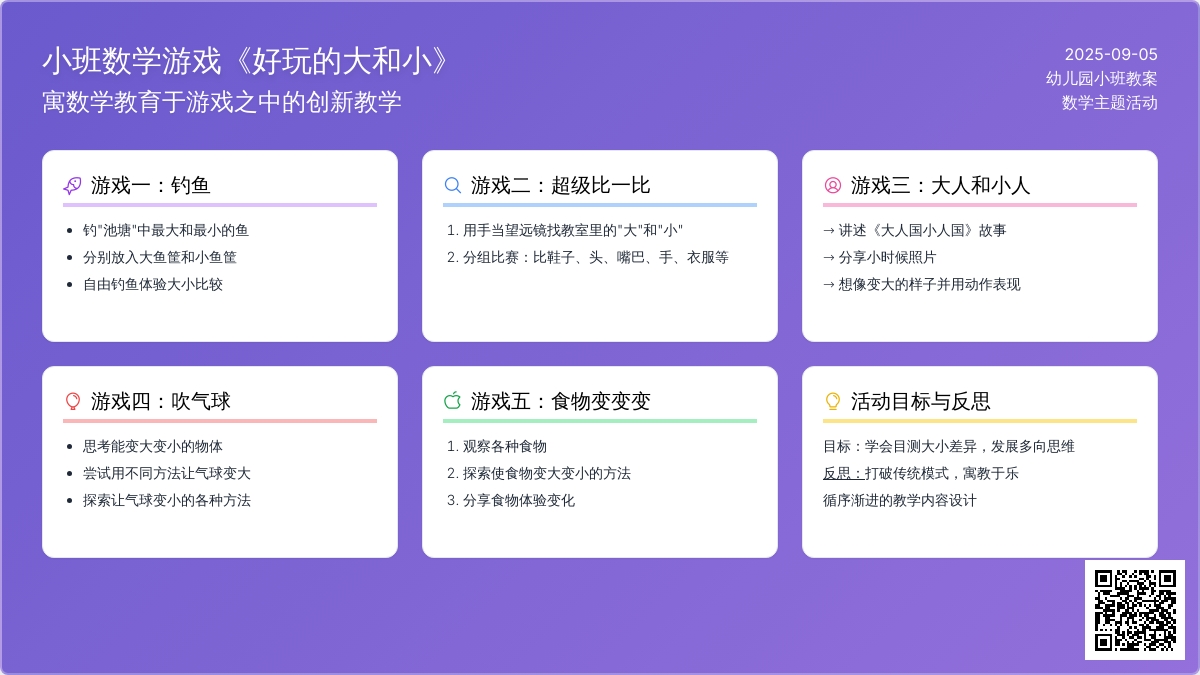 小班数学游戏《好玩的大和小》
寓数学教育于游戏之中的创新教学

2025-09-05
幼儿园小班教案
数学主题活动

游戏一：钓鱼
- 钓"池塘"中最大和最小的鱼
- 分别放入大鱼筐和小鱼筐
- 自由钓鱼体验大小比较

游戏二：超级比一比
1. 用手当望远镜找教室里的"大"和"小"
2. 分组比赛：比鞋子、头、嘴巴、手、衣服等

游戏三：大人和小人
→ 讲述《大人国小人国》故事
→ 分享小时候照片
→ 想像变大的样子并用动作表现

游戏四：吹气球
- 思考能变大变小的物体
- 尝试用不同方法让气球变大
- 探索让气球变小的各种方法

游戏五：食物变变变
1. 观察各种食物
2. 探索使食物变大变小的方法
3. 分享食物体验变化

活动目标与反思
目标：学会目测大小差异，发展多向思维
反思：打破传统模式，寓教于乐
循序渐进的教学内容设计